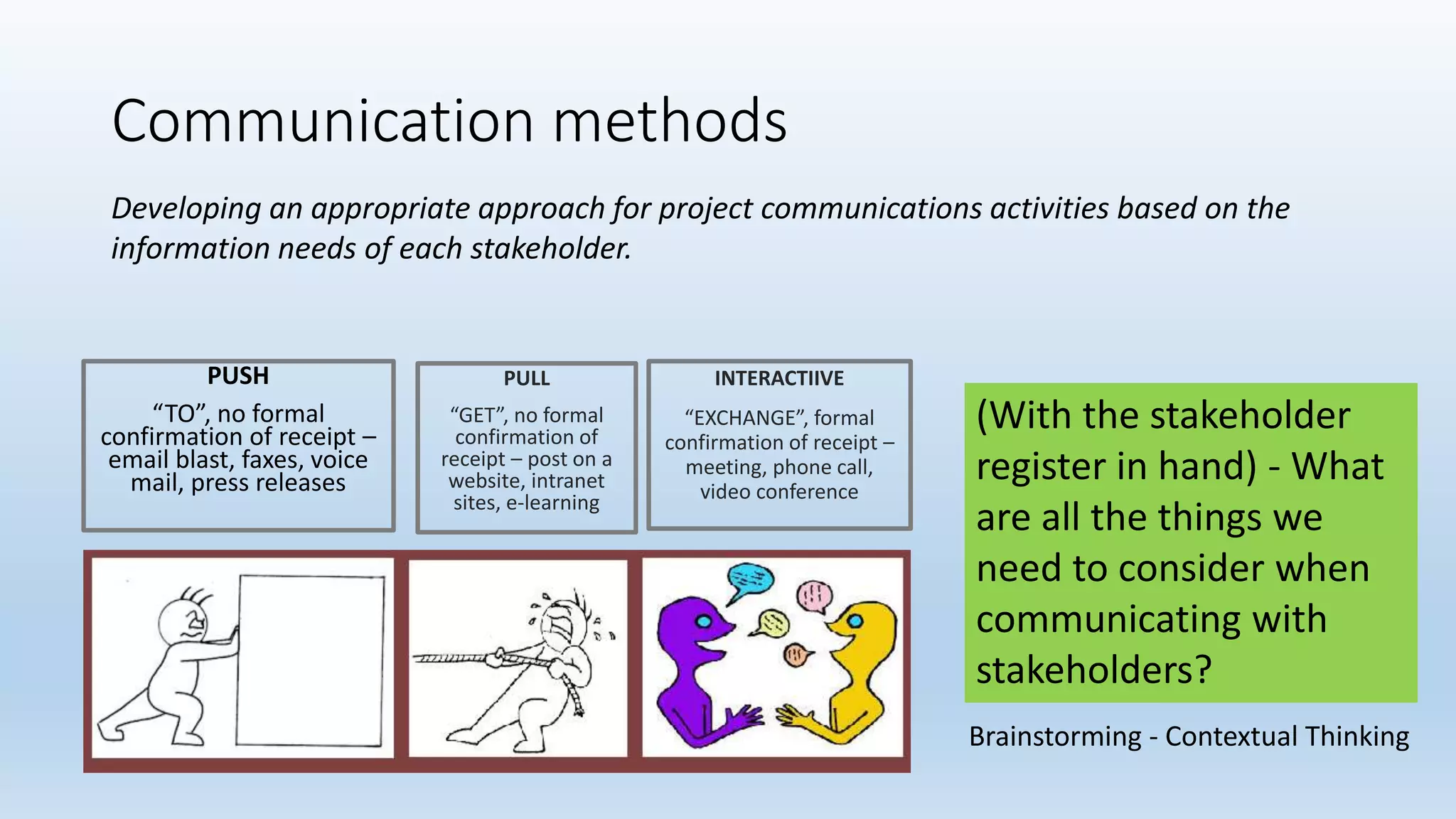 Communication methods

Developing an appropriate approach for project communications activities based on the information needs of each stakeholder.

PUSH

“TO”, no formal confirmation of receipt – email blast, faxes, voice mail, press releases

PULL

“GET”, no formal confirmation of receipt – post on a website, intranet sites, e-learning

INTERACTIIVE

“EXCHANGE”, formal confirmation of receipt – meeting, phone call, video conference

(With the stakeholder register in hand) - What are all the things we need to consider when communicating with stakeholders?

Brainstorming - Contextual Thinking